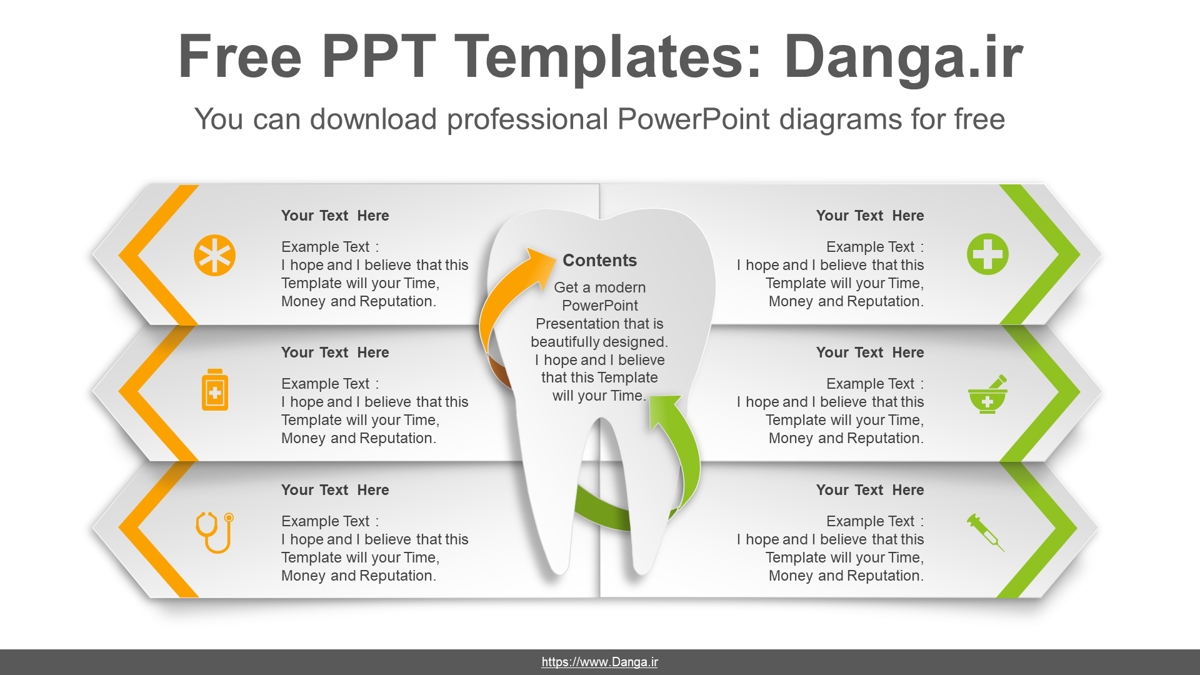 Free PPT Templates: Danga.ir

You can download professional PowerPoint diagrams for free

Your Text Here

Example Text :
I hope and I believe that this Template will your Time, Money and Reputation.

Your Text Here

Example Text :
I hope and I believe that this Template will your Time, Money and Reputation.

Your Text Here

Example Text :
I hope and I believe that this Template will your Time, Money and Reputation.

Contents

Get a modern PowerPoint Presentation that is beautifully designed. I hope and I believe that this Template will your Time.

Your Text Here

Example Text :
I hope and I believe that this Template will your Time, Money and Reputation.

Your Text Here

Example Text :
I hope and I believe that this Template will your Time, Money and Reputation.

Your Text Here

Example Text :
I hope and I believe that this Template will your Time, Money and Reputation.

https://www.Danga.ir